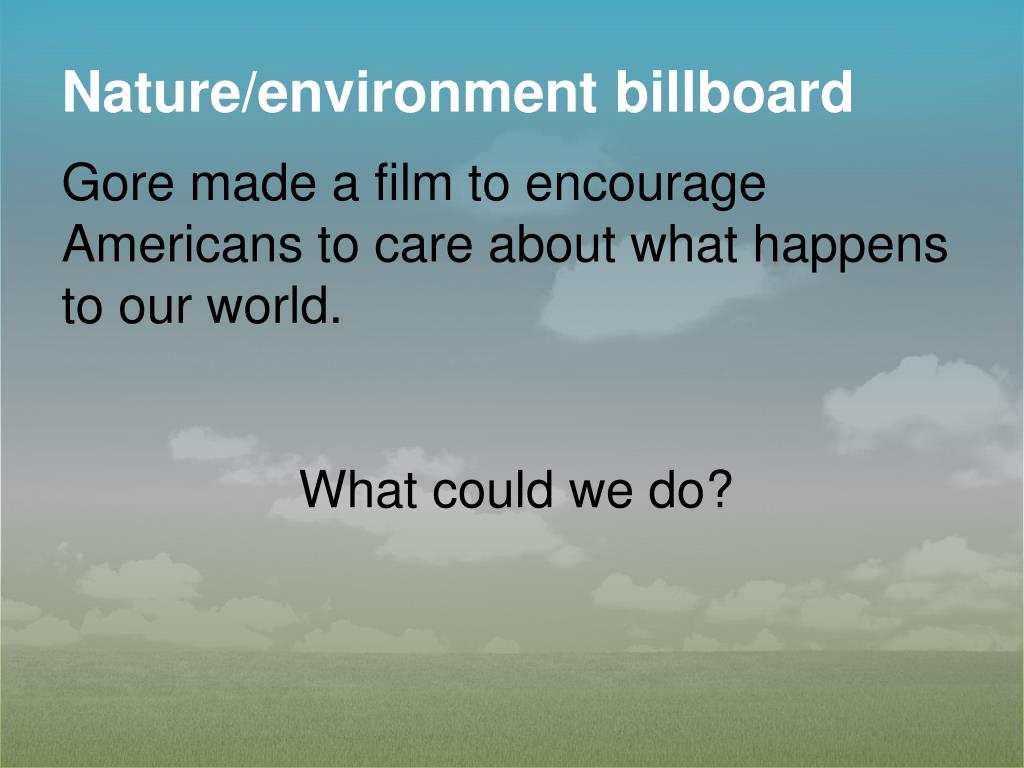 Nature/environment billboard

Gore made a film to encourage Americans to care about what happens to our world.

What could we do?